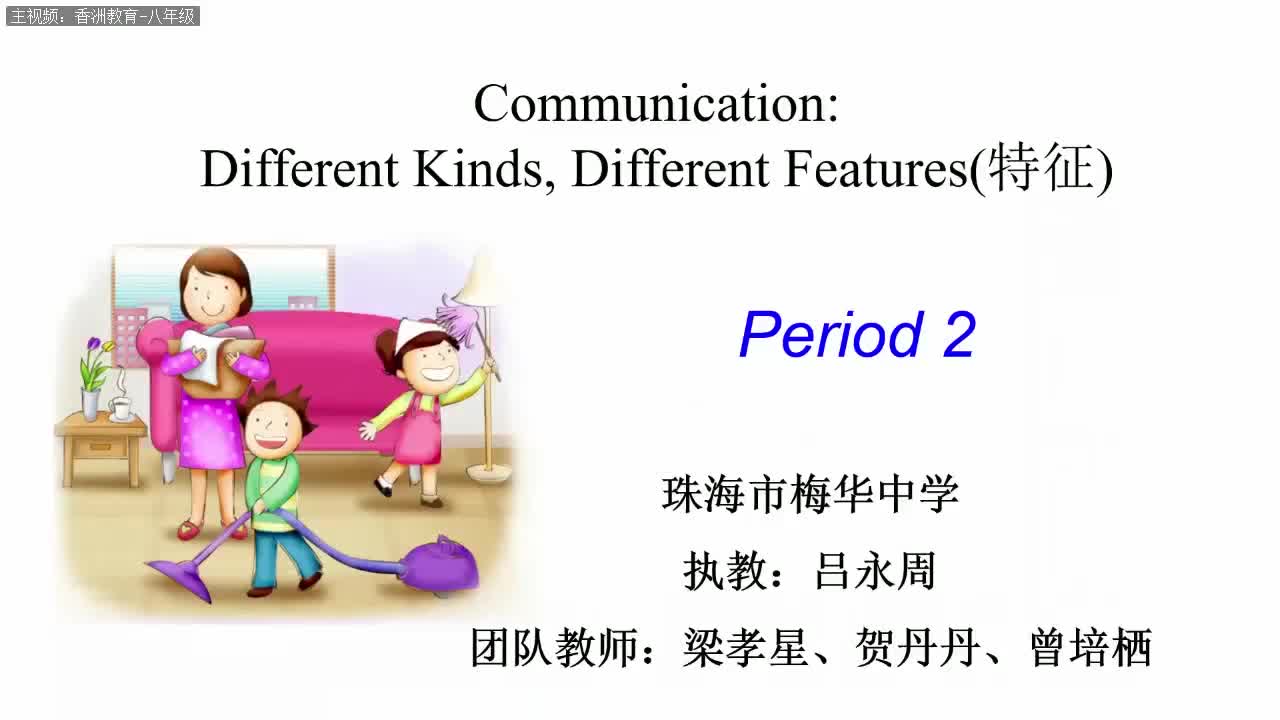 主视频：香洲教育-八年级

Communication:
Different Kinds, Different Features(特征)

Period 2

珠海市梅华中学

执教：吕永周

团队教师：梁孝星、贺丹丹、曾培栖